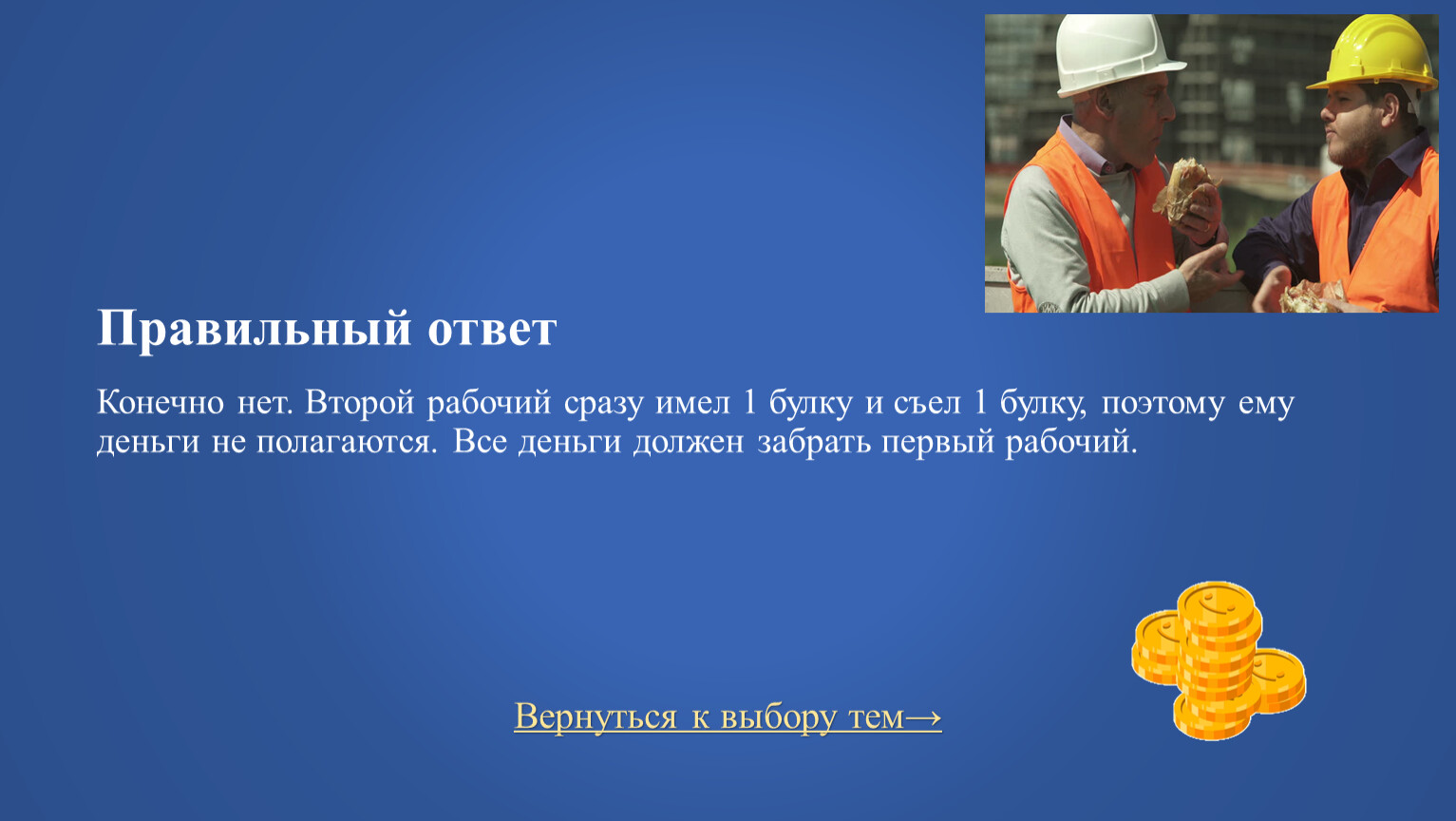 Правильный ответ

Конечно нет. Второй рабочий сразу имел 1 булку и съел 1 булку, поэтому ему деньги не полагаются. Все деньги должен забрать первый рабочий.

Вернуться к выбору тем→